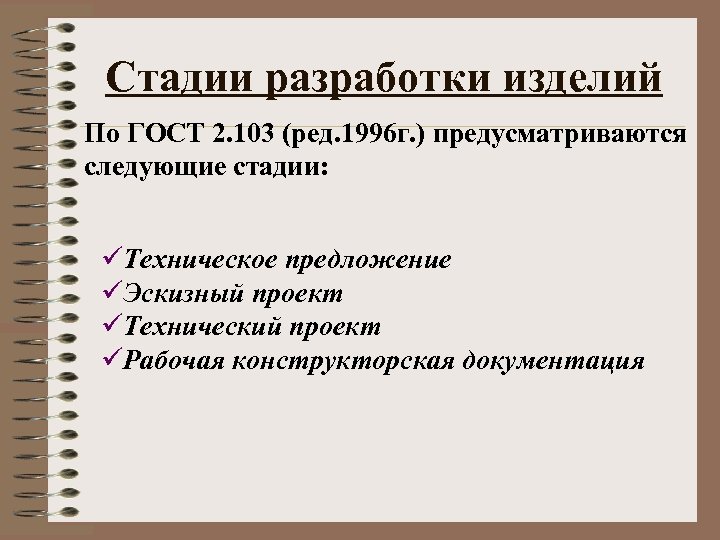 Стадии разработки изделий

По ГОСТ 2.103 (ред.1996г.) предусматриваются следующие стадии:

✓Техническое предложение
✓Эскизный проект
✓Технический проект
✓Рабочая конструкторская документация